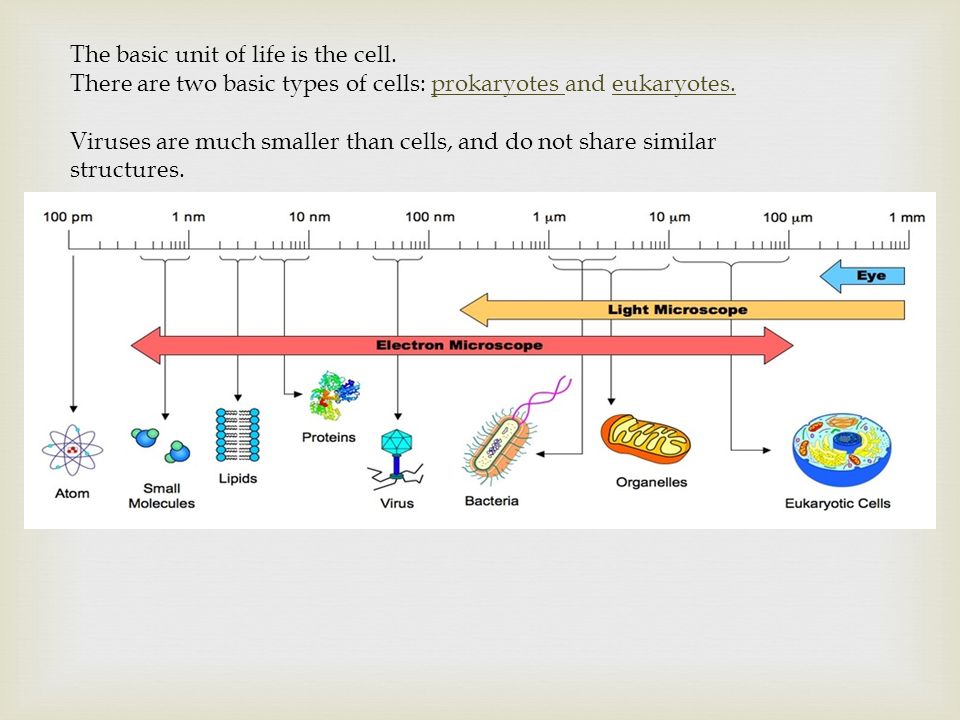 The basic unit of life is the cell.
There are two basic types of cells: prokaryotes and eukaryotes.

Viruses are much smaller than cells, and do not share similar structures.

100 pm
1 nm
10 nm
100 nm
1 μm
10 μm
100 μm
1 mm

Eye
Light Microscope
Electron Microscope

Atom
Small Molecules
Lipids
Proteins
Virus
Bacteria
Organelles
Eukaryotic Cells